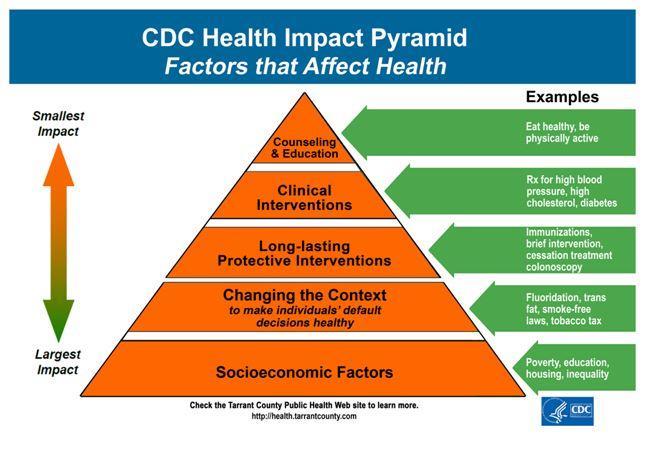 CDC Health Impact Pyramid
Factors that Affect Health

Smallest Impact

Largest Impact

Counseling & Education

Clinical Interventions

Long-lasting Protective Interventions

Changing the Context
to make individuals' default decisions healthy

Socioeconomic Factors

Examples

Eat healthy, be physically active

Rx for high blood pressure, high cholesterol, diabetes

Immunizations, brief intervention, cessation treatment colonoscopy

Fluoridation, trans fat, smoke-free laws, tobacco tax

Poverty, education, housing, inequality

Check the Tarrant County Public Health Web site to learn more.
http://health.tarrantcounty.com

CDC